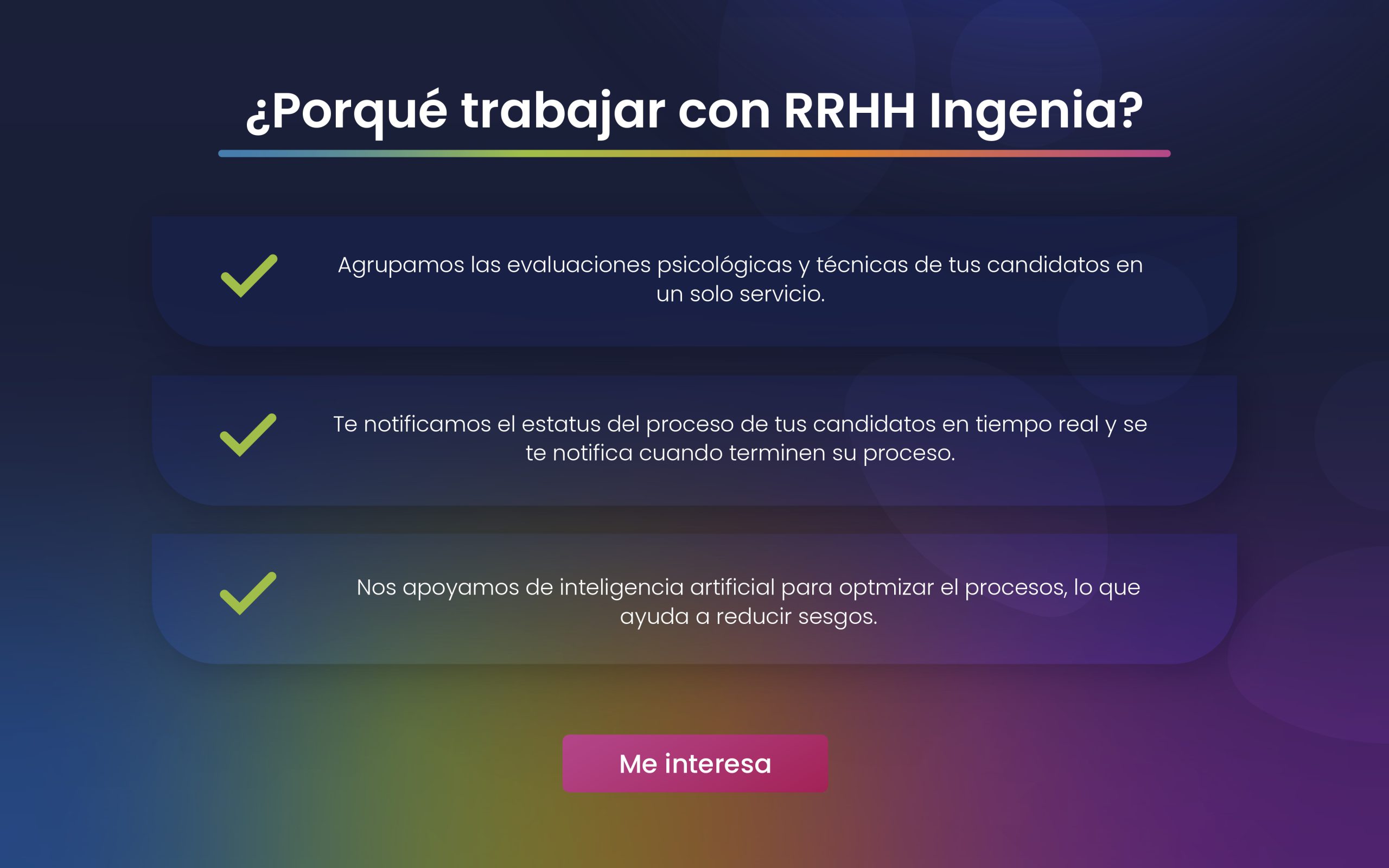 ¿Porqué trabajar con RRHH Ingenia?

Agrupamos las evaluaciones psicológicas y técnicas de tus candidatos en un solo servicio.

Te notificamos el estatus del proceso de tus candidatos en tiempo real y se te notifica cuando terminen su proceso.

Nos apoyamos de inteligencia artificial para optmizar el procesos, lo que ayuda a reducir sesgos.

Me interesa